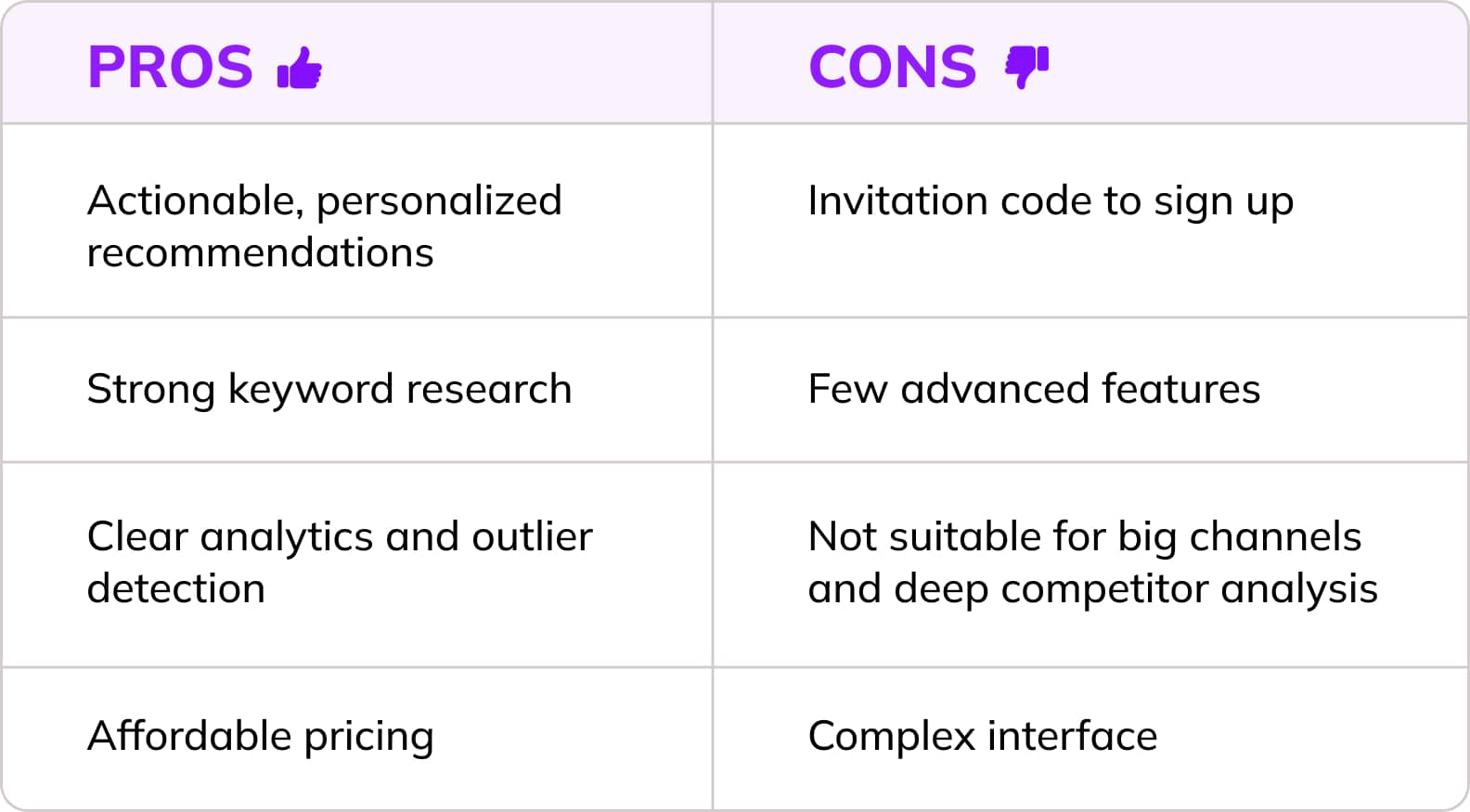 | PROS | CONS |
|---|---|
| Actionable, personalized recommendations | Invitation code to sign up |
| Strong keyword research | Few advanced features |
| Clear analytics and outlier detection | Not suitable for big channels and deep competitor analysis |
| Affordable pricing | Complex interface |